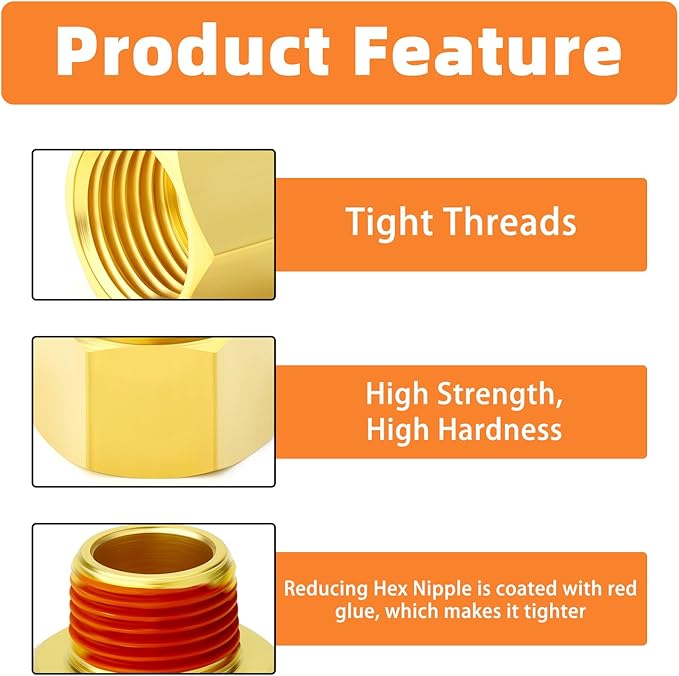 Product Feature

Tight Threads

High Strength, High Hardness

Reducing Hex Nipple is coated with red glue, which makes it tighter